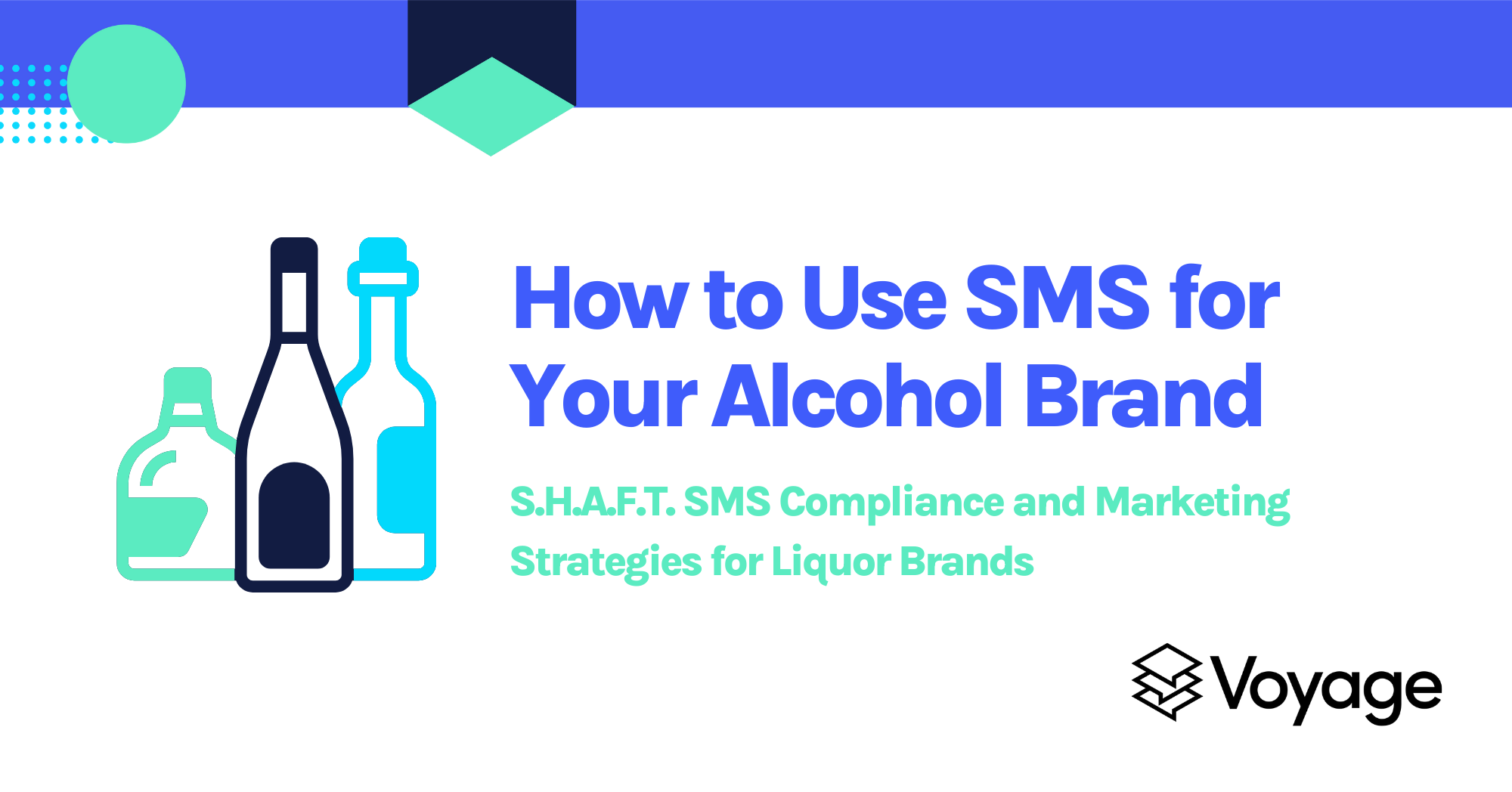 How to Use SMS for Your Alcohol Brand

S.H.A.F.T. SMS Compliance and Marketing Strategies for Liquor Brands

Voyage